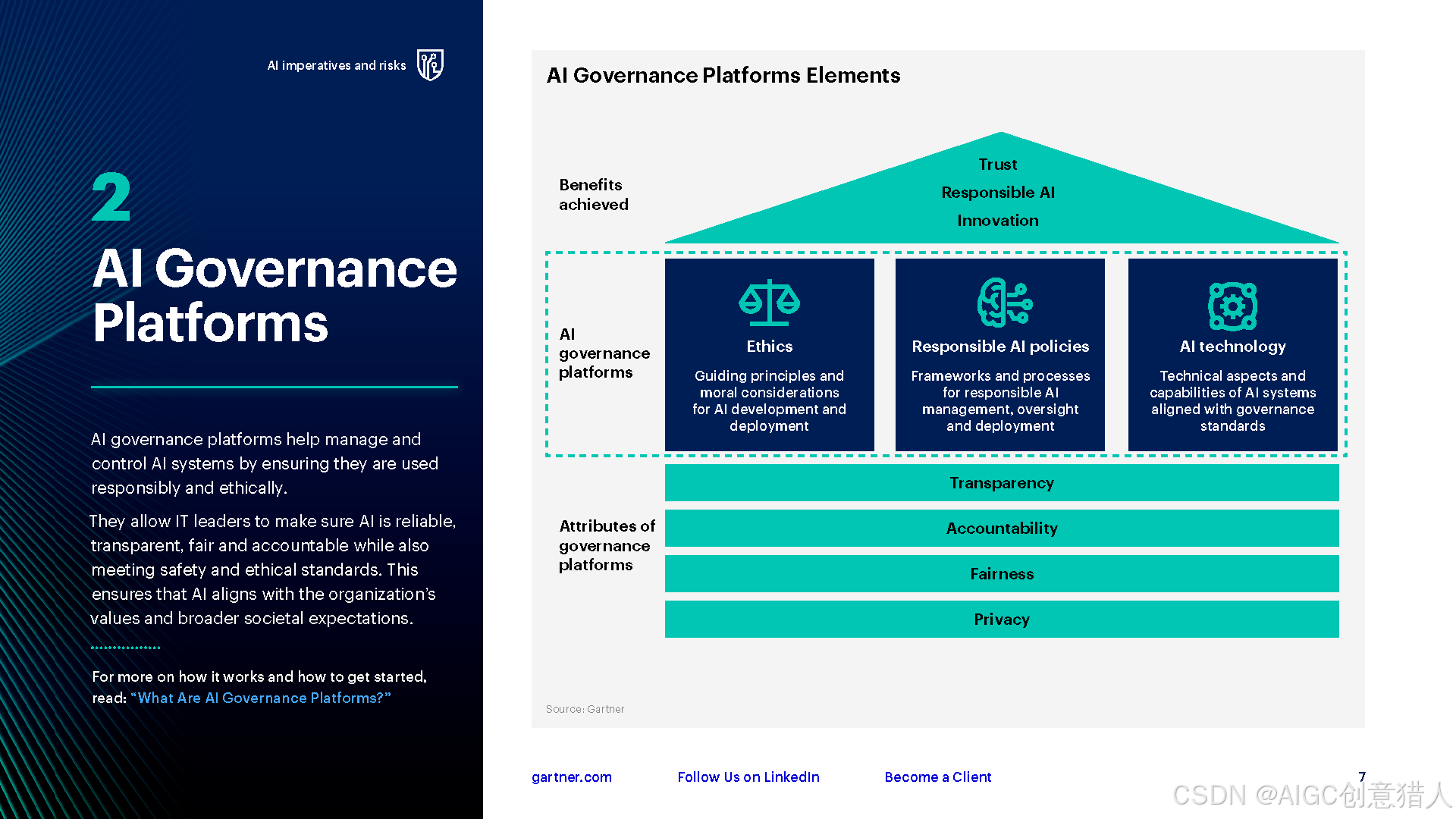 AI imperatives and risks

2

AI Governance Platforms

AI governance platforms help manage and control AI systems by ensuring they are used responsibly and ethically.

They allow IT leaders to make sure AI is reliable, transparent, fair and accountable while also meeting safety and ethical standards. This ensures that AI aligns with the organization's values and broader societal expectations.

For more on how it works and how to get started, read: "What Are AI Governance Platforms?"

AI Governance Platforms Elements

Benefits achieved

Trust
Responsible AI
Innovation

AI governance platforms

Ethics
Guiding principles and moral considerations for AI development and deployment

Responsible AI policies
Frameworks and processes for responsible AI management, oversight and deployment

AI technology
Technical aspects and capabilities of AI systems aligned with governance standards

Attributes of governance platforms

Transparency

Accountability

Fairness

Privacy

Source: Gartner

gartner.com Follow Us on LinkedIn Become a Client 7

CSDN @AIGC创意猎人